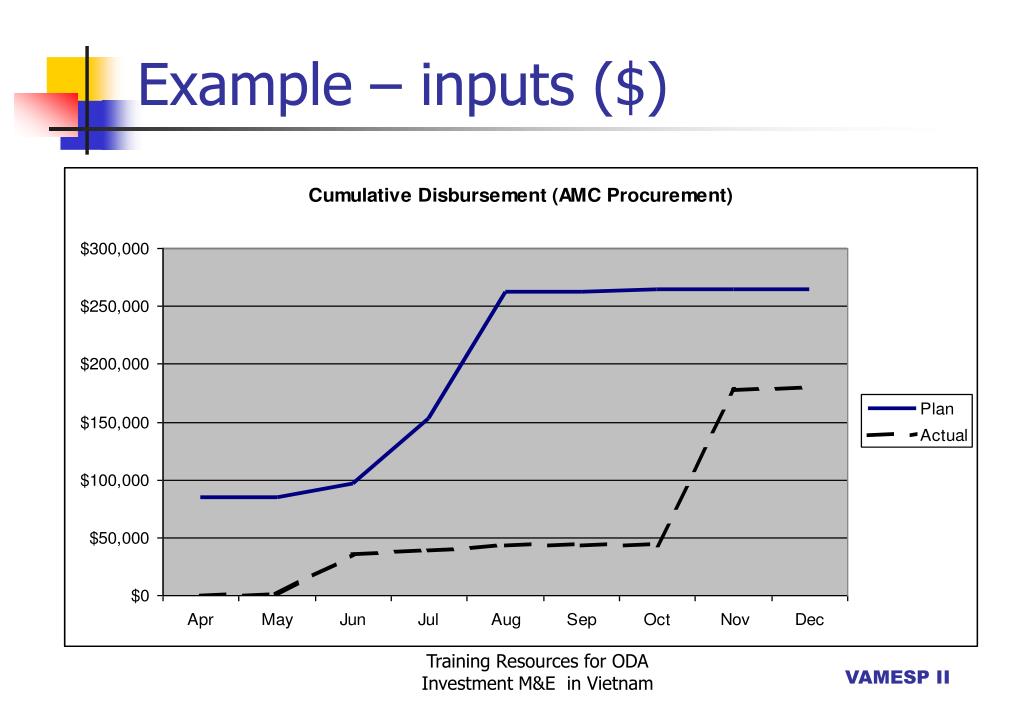 Example – inputs ($)

Cumulative Disbursement (AMC Procurement)

$300,000
$250,000
$200,000
$150,000
$100,000
$50,000
$0

Apr May Jun Jul Aug Sep Oct Nov Dec

Plan
Actual

Training Resources for ODA Investment M&E in Vietnam

VAMESP II